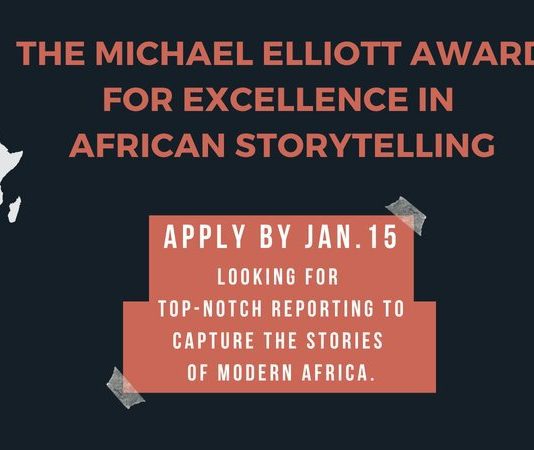 THE MICHAEL ELLIOTT AWARD FOR EXCELLENCE IN AFRICAN STORYTELLING

APPLY BY JAN.15

LOOKING FOR TOP-NOTCH REPORTING TO CAPTURE THE STORIES OF MODERN AFRICA.